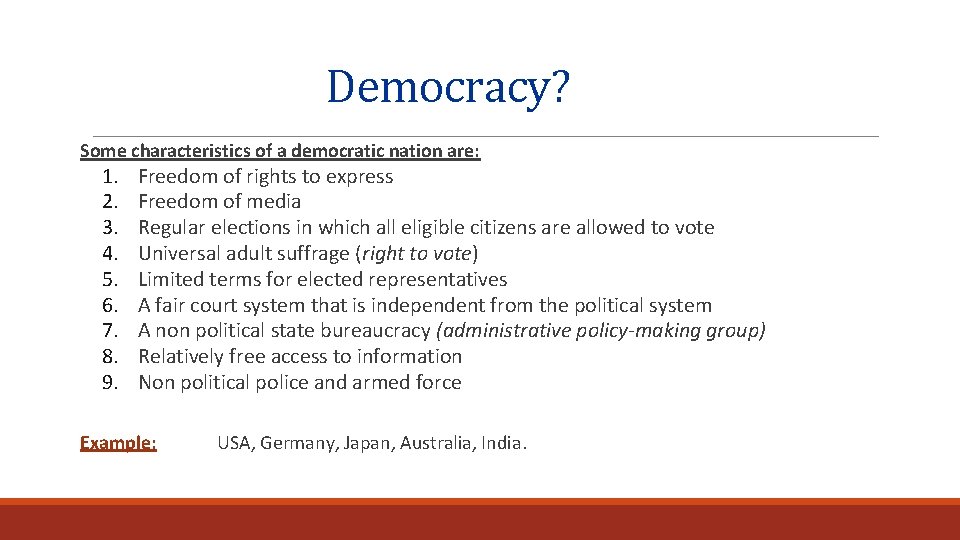 Democracy?

Some characteristics of a democratic nation are:

1. Freedom of rights to express
2. Freedom of media
3. Regular elections in which all eligible citizens are allowed to vote
4. Universal adult suffrage (right to vote)
5. Limited terms for elected representatives
6. A fair court system that is independent from the political system
7. A non political state bureaucracy (administrative policy-making group)
8. Relatively free access to information
9. Non political police and armed force

Example: USA, Germany, Japan, Australia, India.